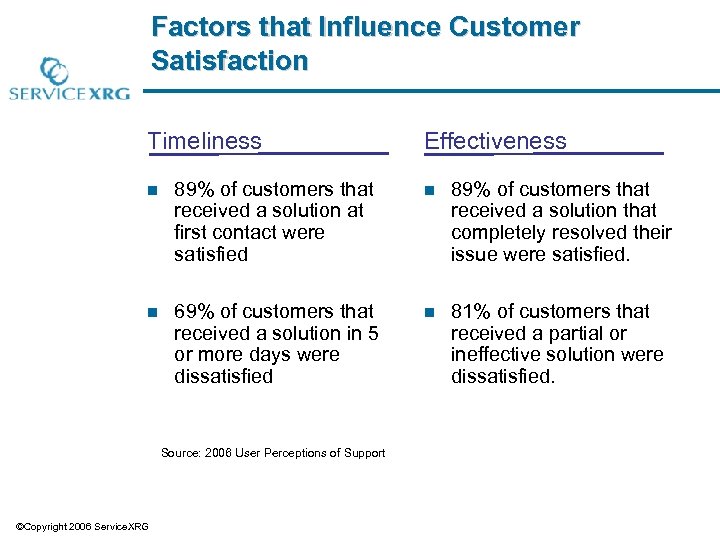 SERVICEXRG

Factors that Influence Customer Satisfaction

Timeliness

- 89% of customers that received a solution at first contact were satisfied
- 69% of customers that received a solution in 5 or more days were dissatisfied

Effectiveness

- 89% of customers that received a solution that completely resolved their issue were satisfied.
- 81% of customers that received a partial or ineffective solution were dissatisfied.

Source: 2006 User Perceptions of Support

©Copyright 2006 ServiceXRG